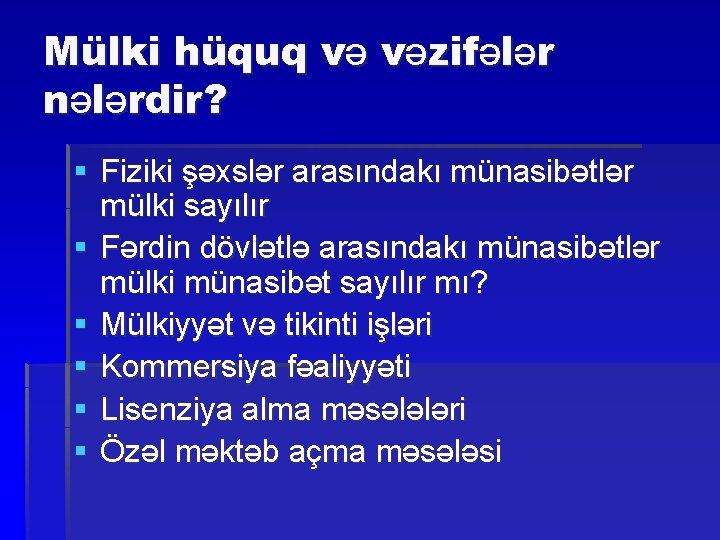 Mülki hüquq və vəzifələr nələrdir?

▪ Fiziki şəxslər arasındakı münasibətlər mülki sayılır
▪ Fərdin dövlətlə arasındakı münasibətlər mülki münasibət sayılır mı?
▪ Mülkiyyət və tikinti işləri
▪ Kommersiya fəaliyyəti
▪ Lisenziya alma məsələləri
▪ Özəl məktəb açma məsələsi